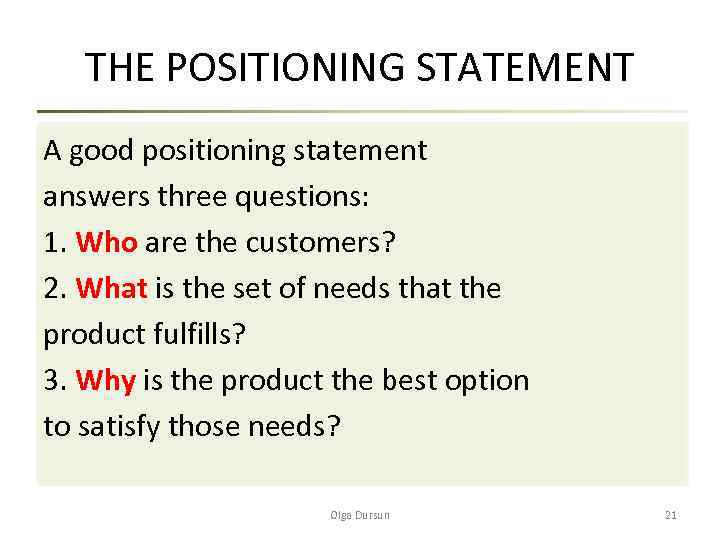 THE POSITIONING STATEMENT

A good positioning statement answers three questions:
1. Who are the customers?
2. What is the set of needs that the product fulfills?
3. Why is the product the best option to satisfy those needs?

Olga Dursun

21